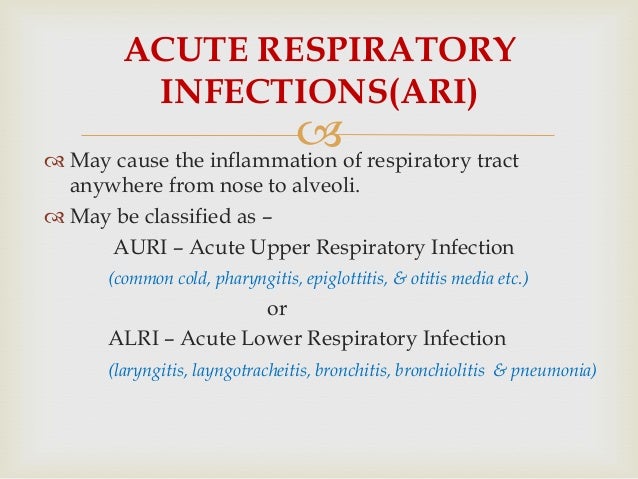 ACUTE RESPIRATORY INFECTIONS(ARI)

May cause the inflammation of respiratory tract anywhere from nose to alveoli.

May be classified as –

AURI – Acute Upper Respiratory Infection

(common cold, pharyngitis, epiglottitis, & otitis media etc.)

or

ALRI – Acute Lower Respiratory Infection

(laryngitis, layngotracheitis, bronchitis, bronchiolitis & pneumonia)